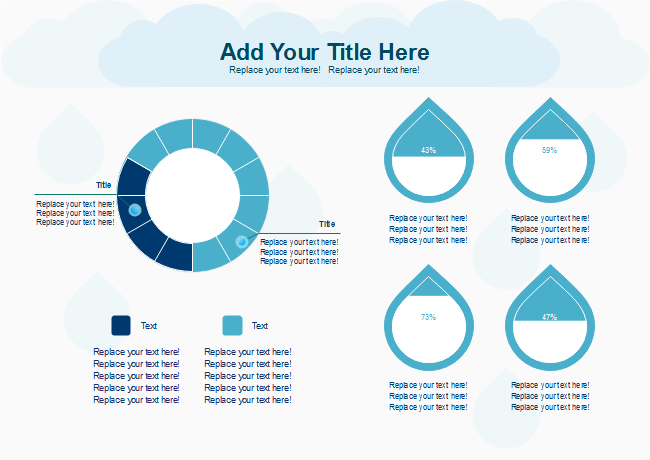 Add Your Title Here
Replace your text here!  Replace your text here!

Title
Replace your text here!
Replace your text here!
Replace your text here!

Title
Replace your text here!
Replace your text here!
Replace your text here!

Text

Replace your text here!
Replace your text here!
Replace your text here!
Replace your text here!
Replace your text here!

Text

Replace your text here!
Replace your text here!
Replace your text here!
Replace your text here!
Replace your text here!

43%
Replace your text here!
Replace your text here!
Replace your text here!

59%
Replace your text here!
Replace your text here!
Replace your text here!

73%
Replace your text here!
Replace your text here!
Replace your text here!

47%
Replace your text here!
Replace your text here!
Replace your text here!